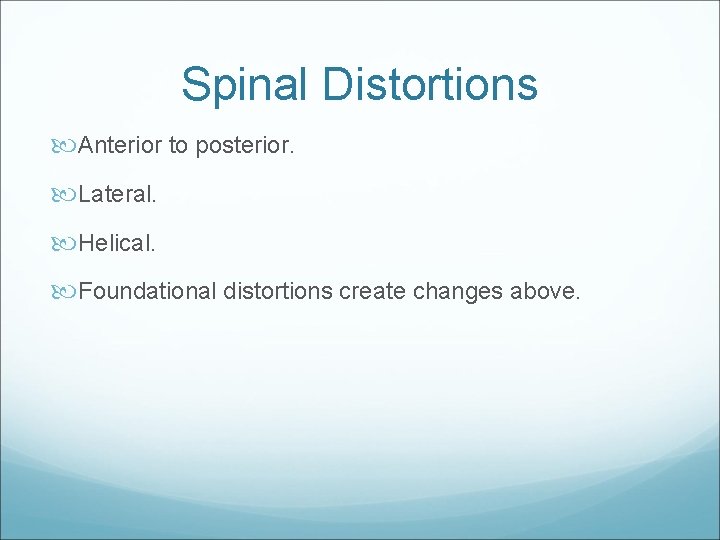 Spinal Distortions

Anterior to posterior.

Lateral.

Helical.

Foundational distortions create changes above.